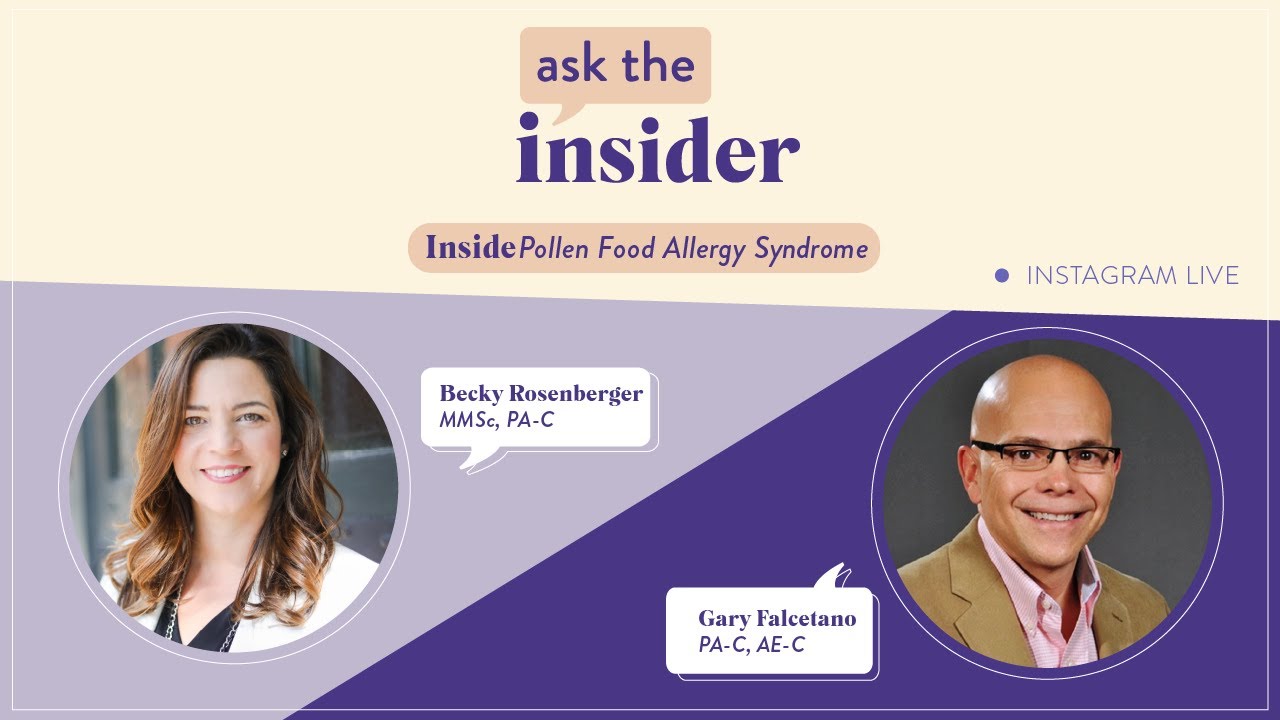 ask the
insider

Inside Pollen Food Allergy Syndrome

INSTAGRAM LIVE

Becky Rosenberger
MMSc, PA-C

Gary Falcetano
PA-C, AE-C